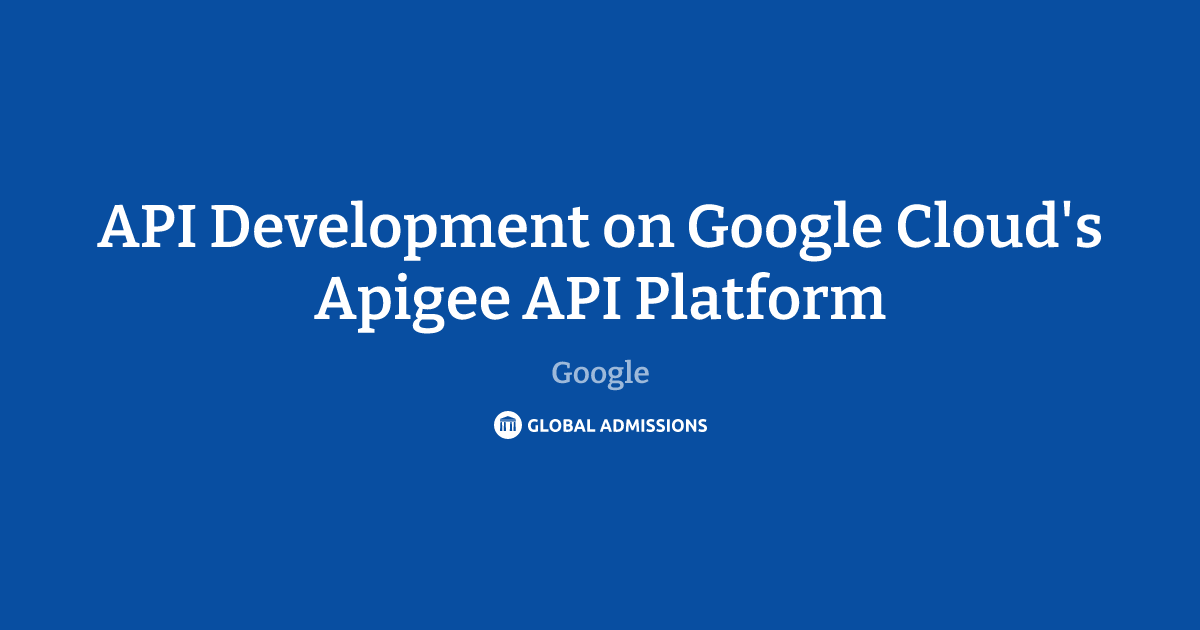 API Development on Google Cloud's Apigee API Platform

Google

GLOBAL ADMISSIONS